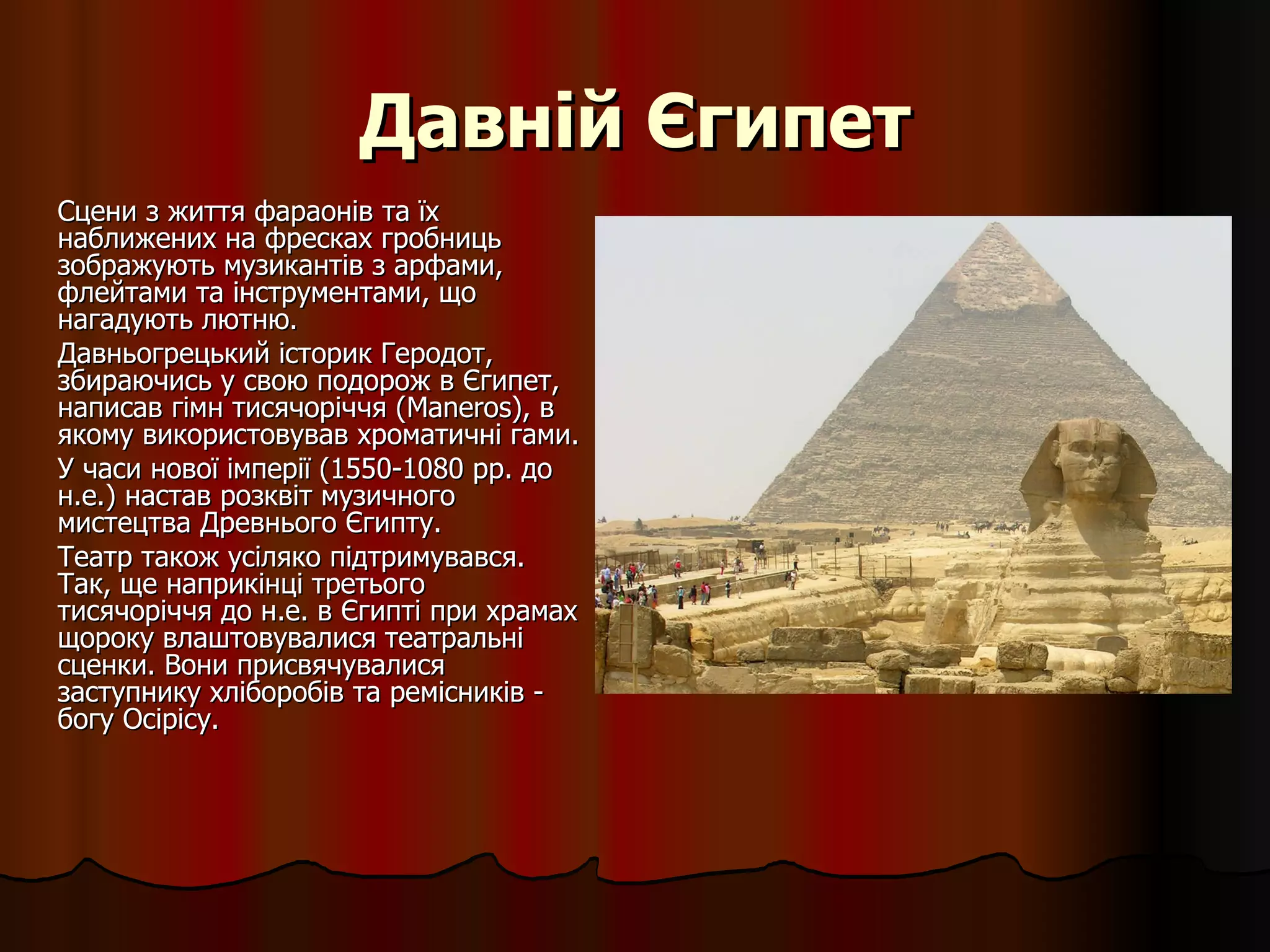 Давній Єгипет

Сцени з життя фараонів та їх наближених на фресках гробниць зображують музикантів з арфами, флейтами та інструментами, що нагадують лютню.

Давньогрецький історик Геродот, збираючись у свою подорож в Єгипет, написав гімн тисячоріччя (Maneros), в якому використовував хроматичні гами.

У часи нової імперії (1550-1080 рр. до н.е.) настав розквіт музичного мистецтва Древнього Єгипту.

Театр також усіляко підтримувався. Так, ще наприкінці третього тисячоріччя до н.е. в Єгипті при храмах щороку влаштовувалися театральні сценки. Вони присвячувалися заступнику хліборобів та ремісників - богу Осірісу.